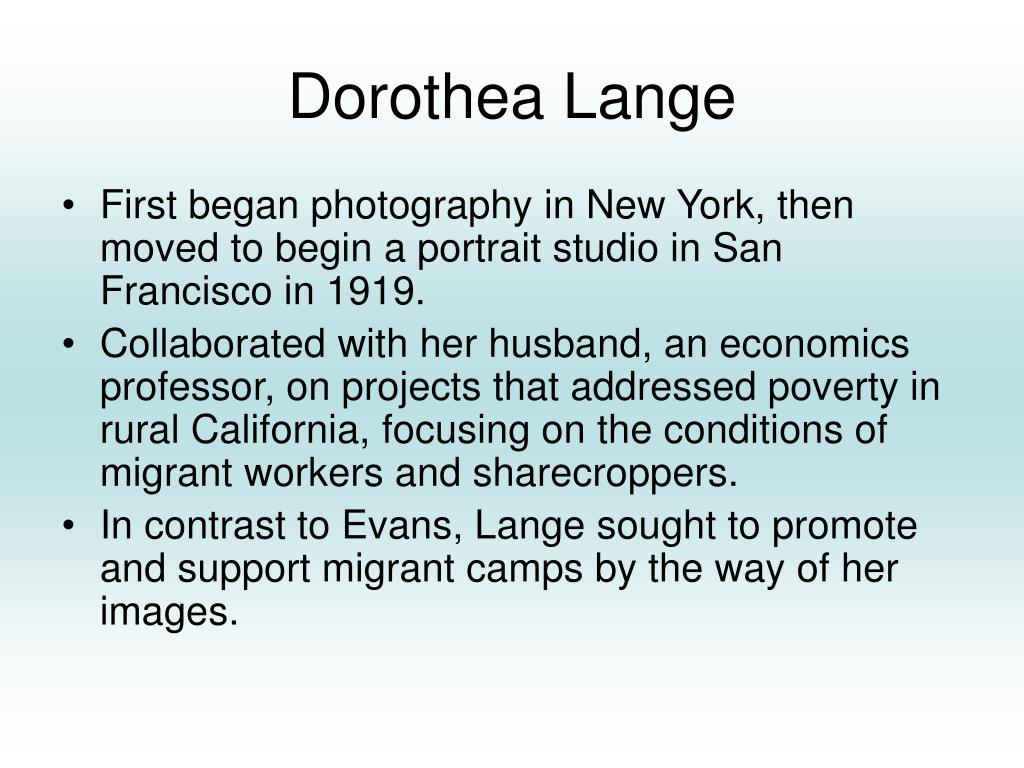 Dorothea Lange

• First began photography in New York, then moved to begin a portrait studio in San Francisco in 1919.
• Collaborated with her husband, an economics professor, on projects that addressed poverty in rural California, focusing on the conditions of migrant workers and sharecroppers.
• In contrast to Evans, Lange sought to promote and support migrant camps by the way of her images.